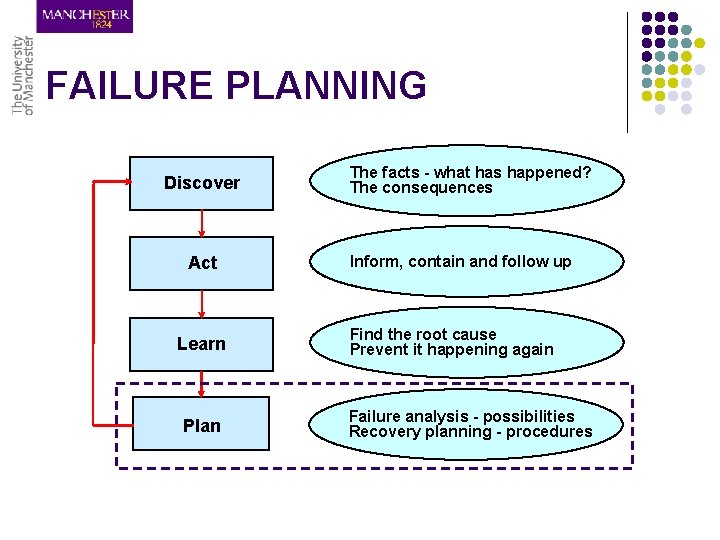 MANCHESTER
1824

The University of Manchester

FAILURE PLANNING

Discover

The facts - what has happened?
The consequences

Act

Inform, contain and follow up

Learn

Find the root cause
Prevent it happening again

Plan

Failure analysis - possibilities
Recovery planning - procedures